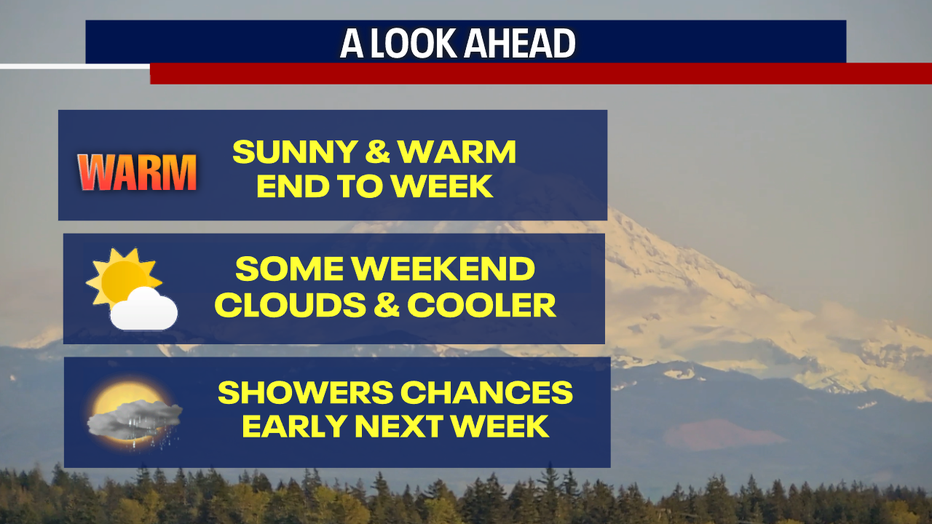 A LOOK AHEAD

WARM

SUNNY & WARM END TO WEEK

SOME WEEKEND CLOUDS & COOLER

SHOWERS CHANCES EARLY NEXT WEEK